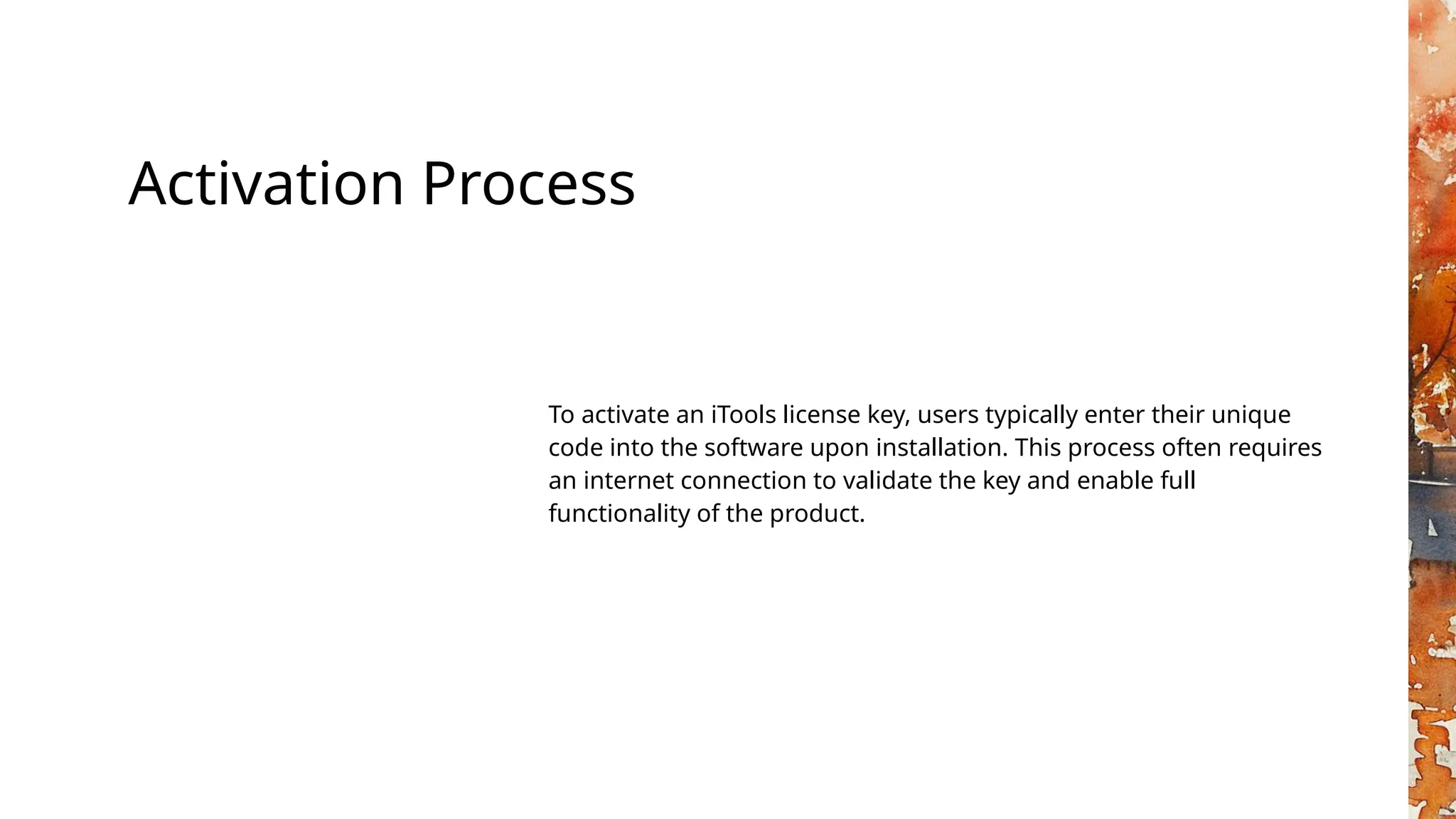 Activation Process

To activate an iTools license key, users typically enter their unique code into the software upon installation. This process often requires an internet connection to validate the key and enable full functionality of the product.